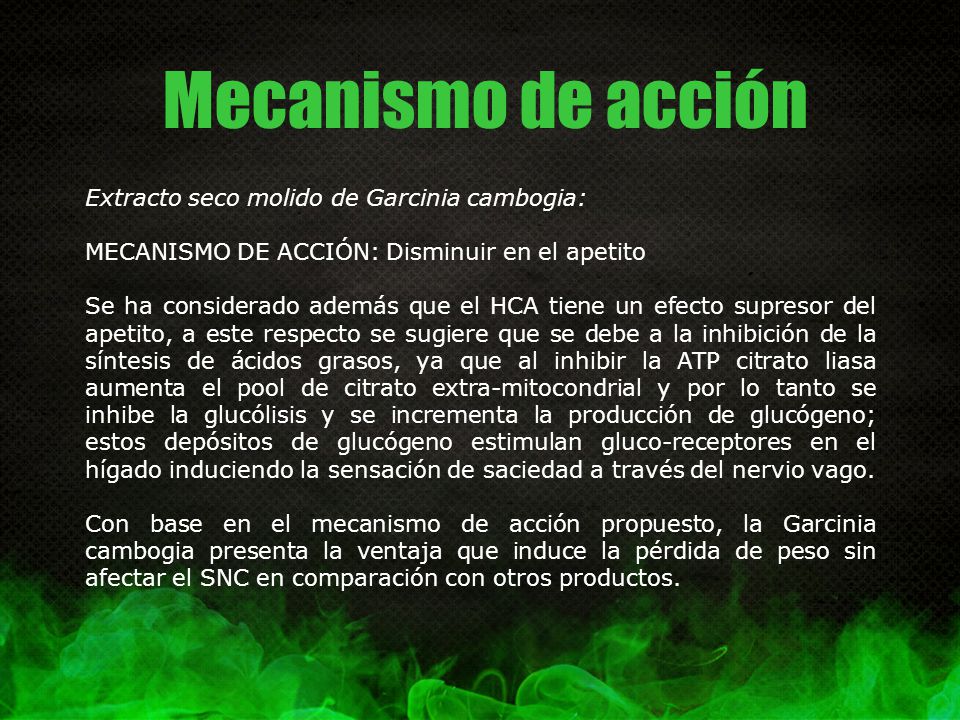 Mecanismo de acción

Extracto seco molido de Garcinia cambogia:

MECANISMO DE ACCIÓN: Disminuir en el apetito

Se ha considerado además que el HCA tiene un efecto supresor del apetito, a este respecto se sugiere que se debe a la inhibición de la síntesis de ácidos grasos, ya que al inhibir la ATP citrato liasa aumenta el pool de citrato extra-mitocondrial y por lo tanto se inhibe la glucólisis y se incrementa la producción de glucógeno; estos depósitos de glucógeno estimulan gluco-receptores en el hígado induciendo la sensación de saciedad a través del nervio vago.

Con base en el mecanismo de acción propuesto, la Garcinia cambogia presenta la ventaja que induce la pérdida de peso sin afectar el SNC en comparación con otros productos.